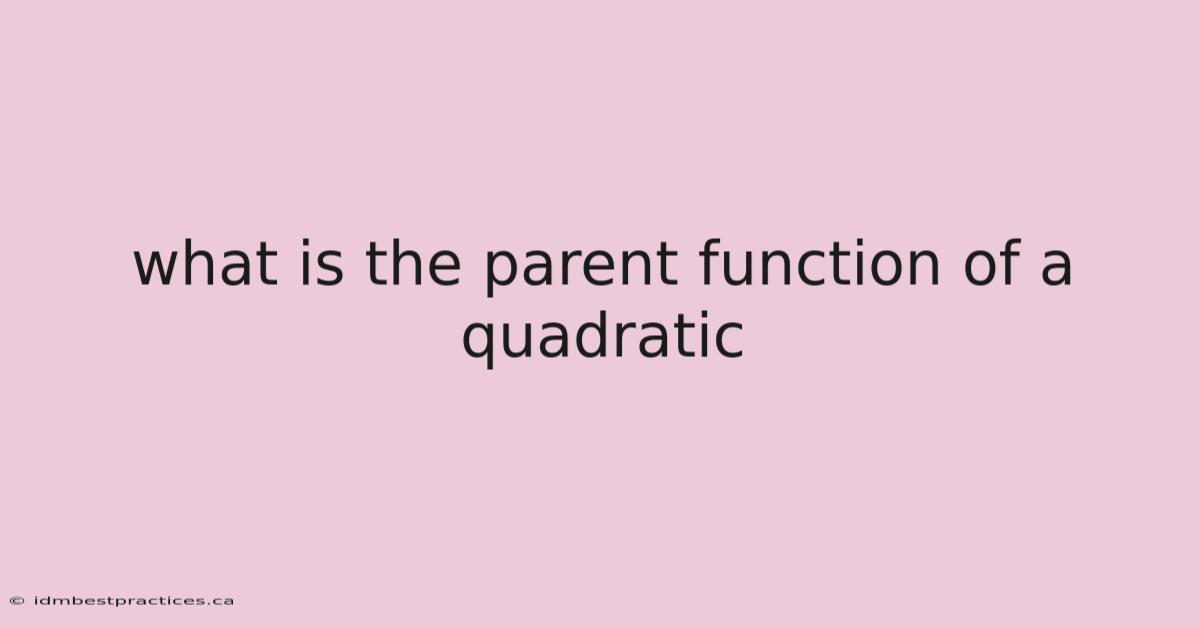 what is the parent function of a quadratic

© idmbestpractices.ca